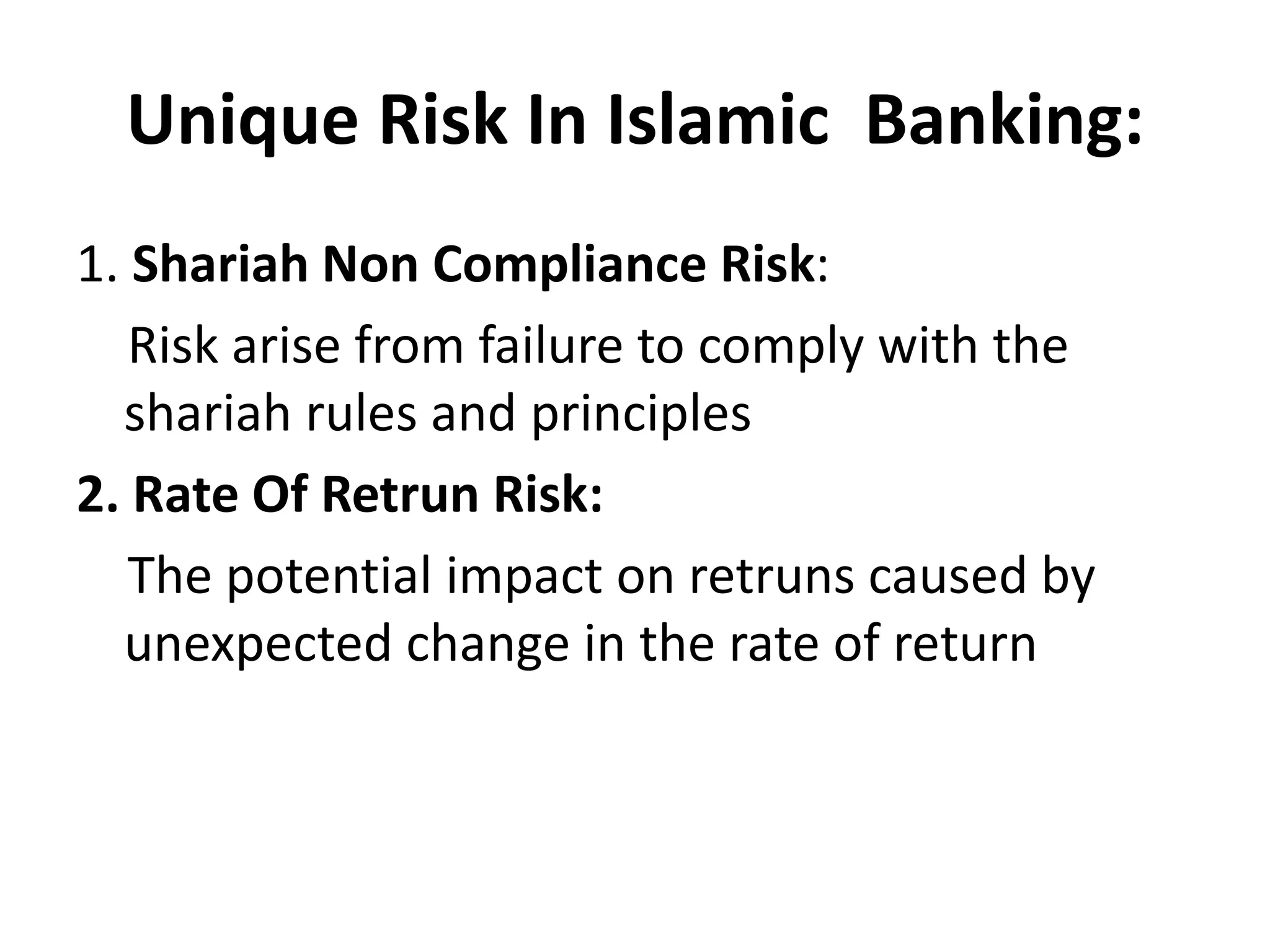 Unique Risk In Islamic Banking:

1. Shariah Non Compliance Risk:

Risk arise from failure to comply with the shariah rules and principles

2. Rate Of Retrun Risk:

The potential impact on retruns caused by unexpected change in the rate of return